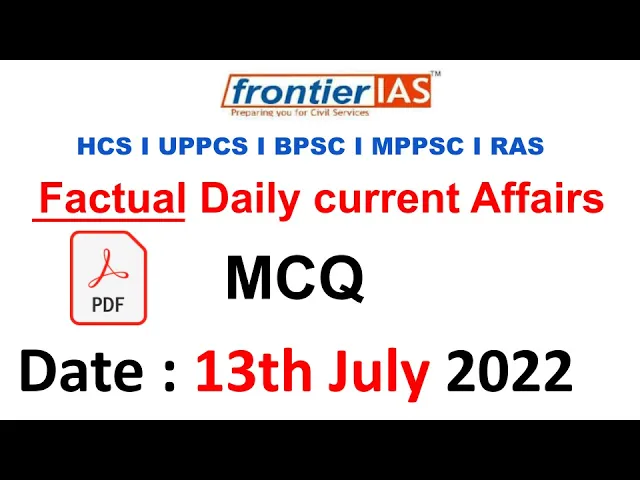 frontier IAS™
Preparing you for Civil Services

HCS I UPPCS I BPSC I MPPSC I RAS

Factual Daily current Affairs

PDF

MCQ

Date : 13th July 2022